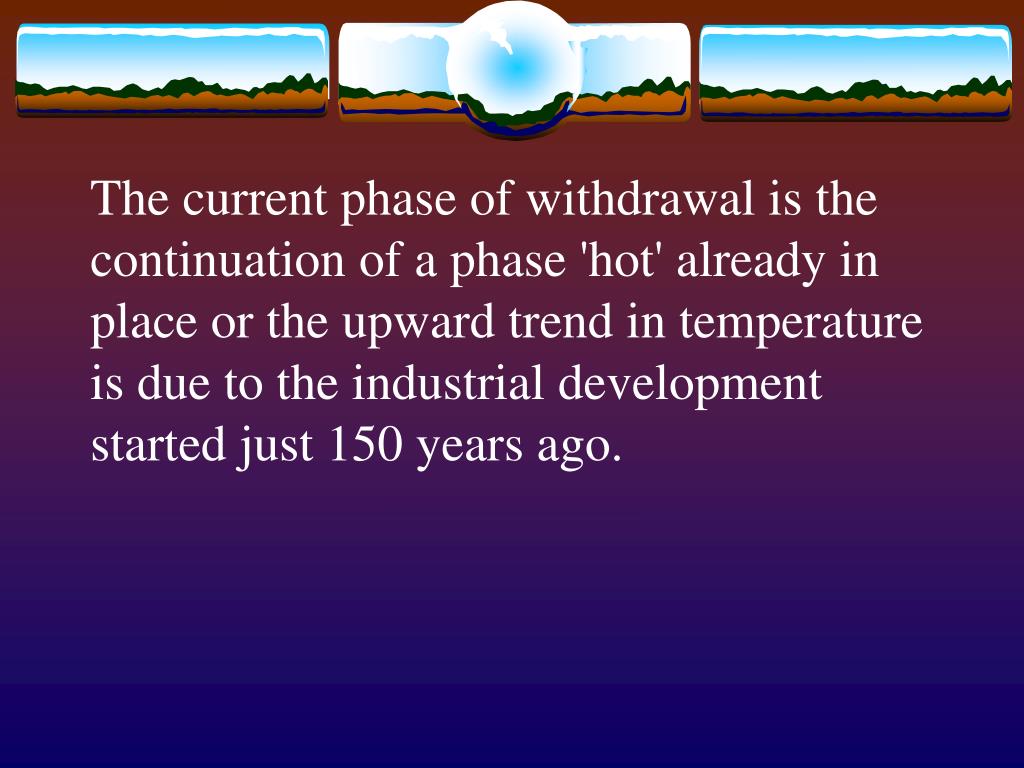 The current phase of withdrawal is the continuation of a phase 'hot' already in place or the upward trend in temperature is due to the industrial development started just 150 years ago.